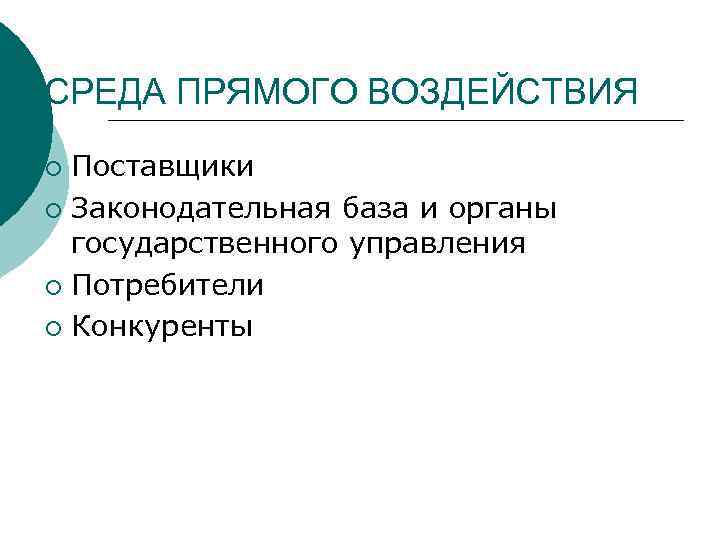 СРЕДА ПРЯМОГО ВОЗДЕЙСТВИЯ

Поставщики
Законодательная база и органы государственного управления
Потребители
Конкуренты